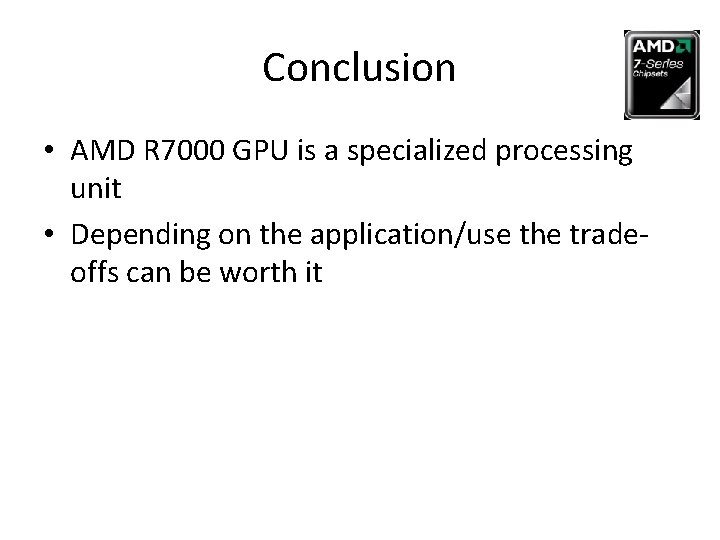 Conclusion

AMD
7-Series
Chipsets

• AMD R7000 GPU is a specialized processing unit

• Depending on the application/use the trade-offs can be worth it